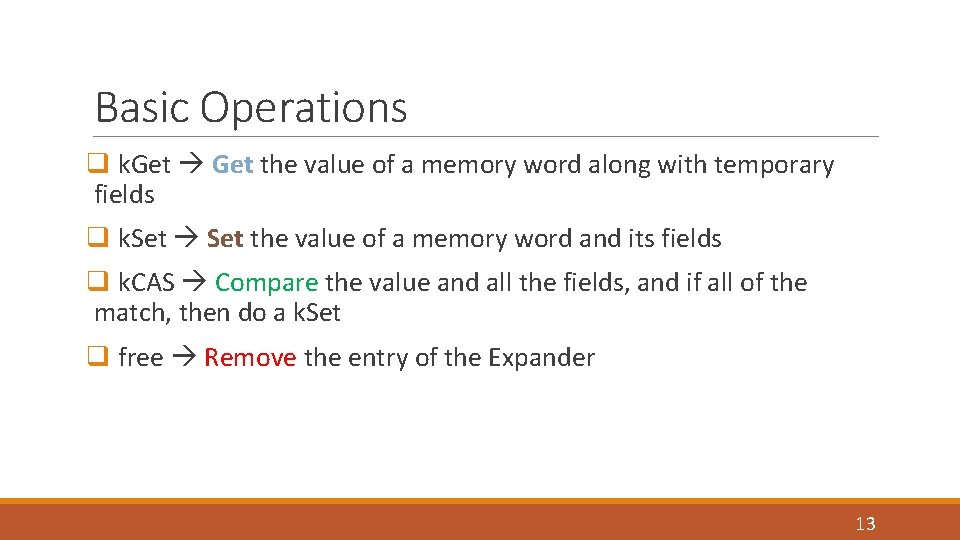 Basic Operations

❑ kGet → Get the value of a memory word along with temporary fields

❑ kSet → Set the value of a memory word and its fields

❑ kCAS → Compare the value and all the fields, and if all of the match, then do a kSet

❑ free → Remove the entry of the Expander

13